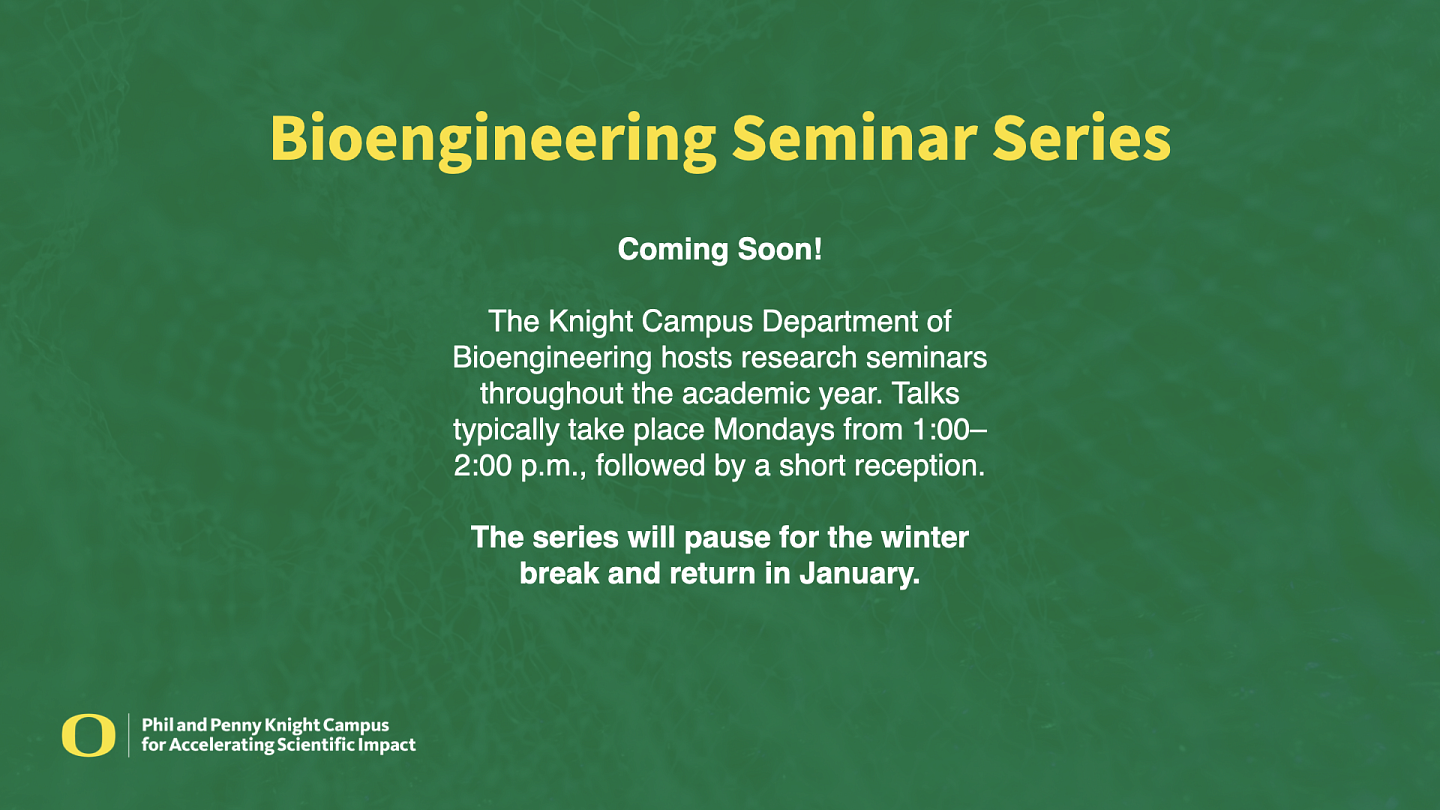 Bioengineering Seminar Series

Coming Soon!

The Knight Campus Department of Bioengineering hosts research seminars throughout the academic year. Talks typically take place Mondays from 1:00–2:00 p.m., followed by a short reception.

The series will pause for the winter break and return in January.

O

Phil and Penny Knight Campus for Accelerating Scientific Impact